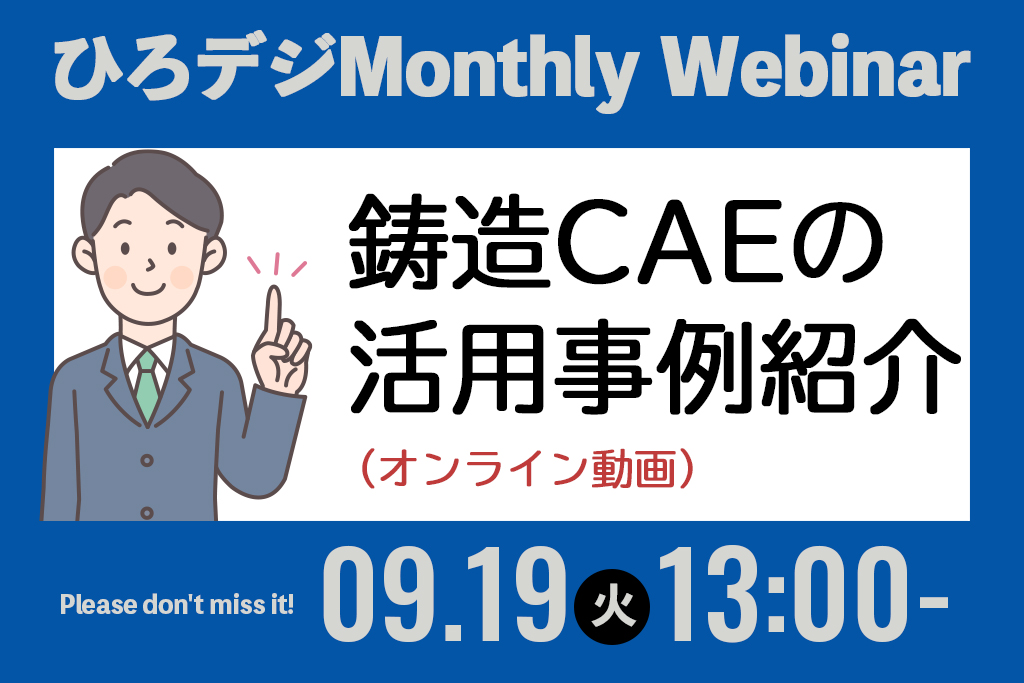 ひろデジMonthly Webinar

鋳造CAEの活用事例紹介

（オンライン動画）

Please don't miss it!

09.19 火 13:00-